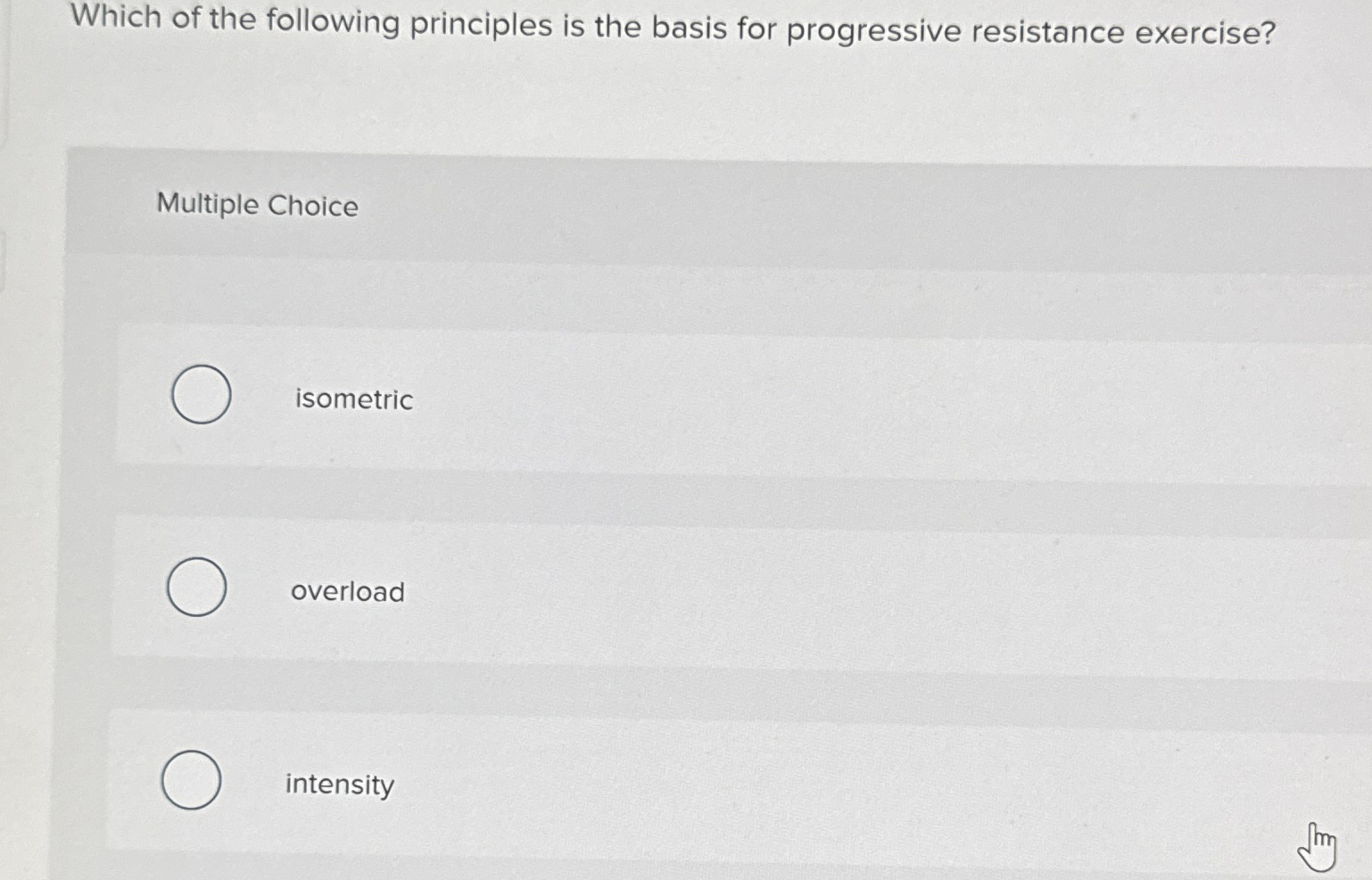 Which of the following principles is the basis for progressive resistance exercise?

Multiple Choice

isometric

overload

intensity